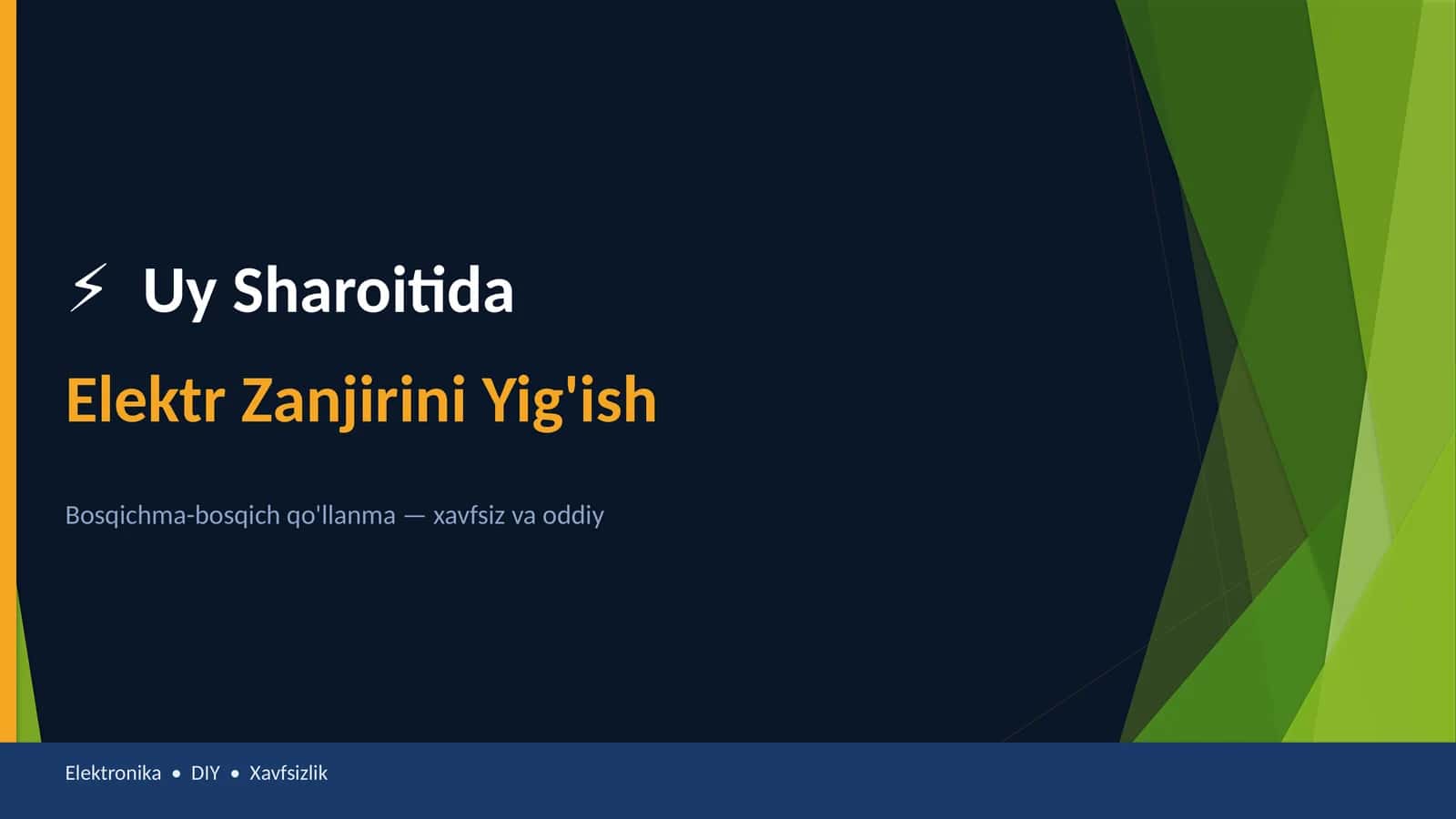 ⚡ Uy Sharoitida

Elektr Zanjirini Yig'ish

Bosqichma-bosqich qo'llanma — xavfsiz va oddiy

Elektronika • DIY • Xavfsizlik